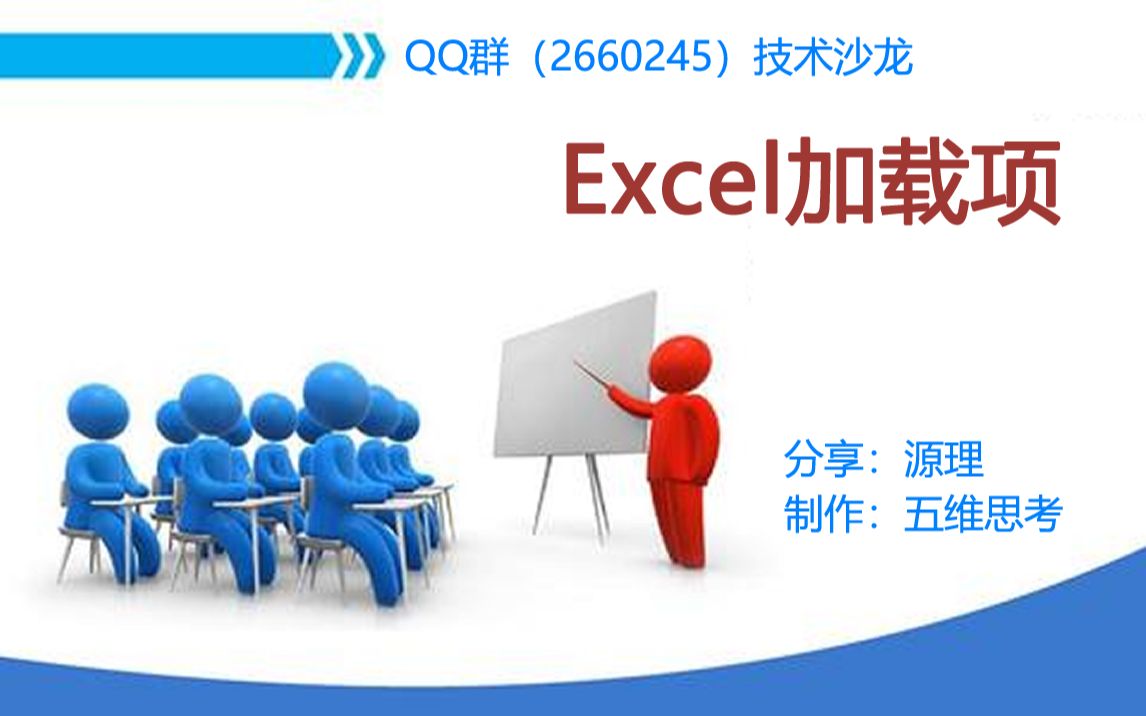 QQ群（2660245）技术沙龙

Excel加载项

分享：源理
制作：五维思考